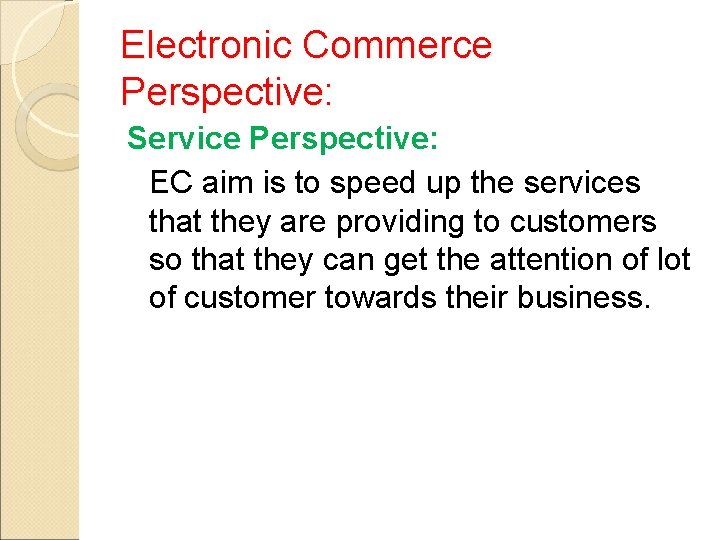 Electronic Commerce Perspective:

Service Perspective:

EC aim is to speed up the services that they are providing to customers so that they can get the attention of lot of customer towards their business.